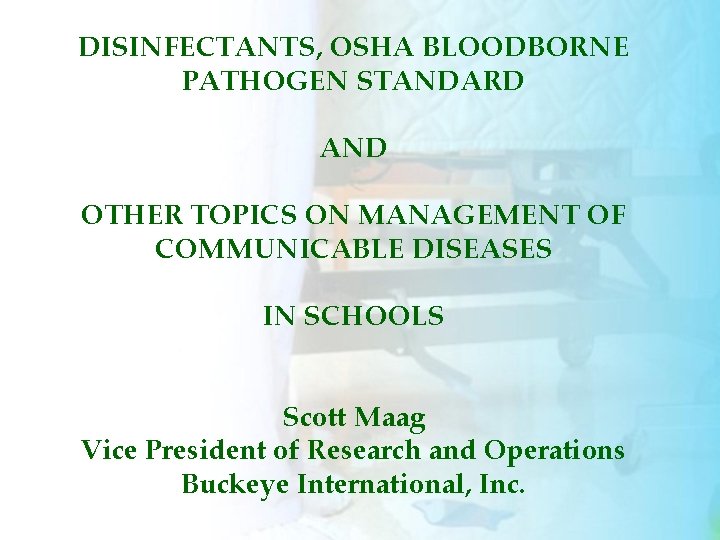 DISINFECTANTS, OSHA BLOODBORNE PATHOGEN STANDARD

AND

OTHER TOPICS ON MANAGEMENT OF COMMUNICABLE DISEASES

IN SCHOOLS

Scott Maag
Vice President of Research and Operations
Buckeye International, Inc.